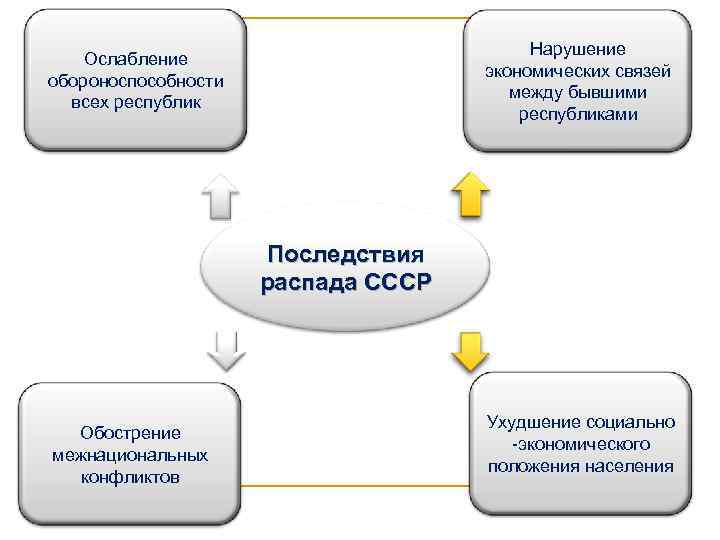 Ослабление обороноспособности всех республик

Нарушение экономических связей между бывшими республиками

Последствия распада СССР

Обострение межнациональных конфликтов

Ухудшение социально -экономического положения населения